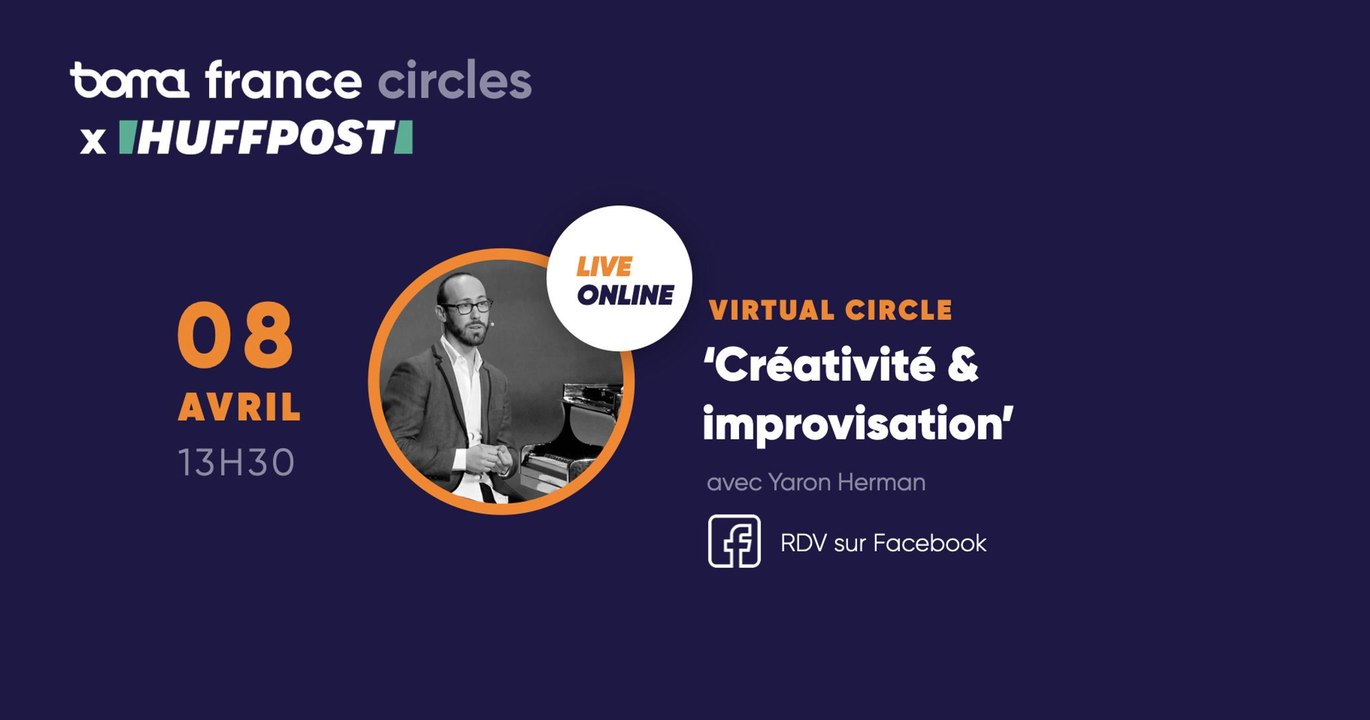 boma france circles
x HUFFPOST

08
AVRIL
13H30

LIVE
ONLINE

VIRTUAL CIRCLE
'Créativité & improvisation'

avec Yaron Herman

RDV sur Facebook